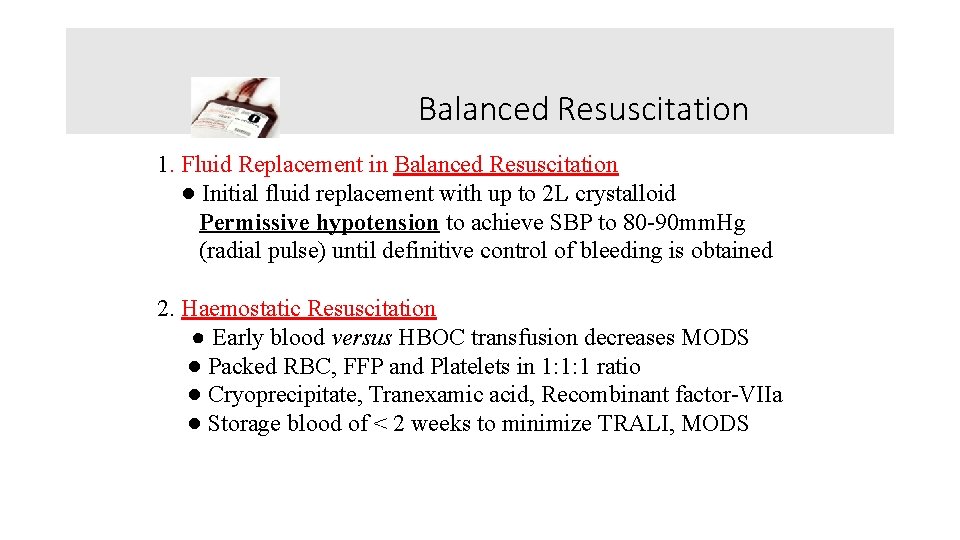 Balanced Resuscitation

1. Fluid Replacement in Balanced Resuscitation
● Initial fluid replacement with up to 2L crystalloid
Permissive hypotension to achieve SBP to 80-90mmHg (radial pulse) until definitive control of bleeding is obtained

2. Haemostatic Resuscitation
● Early blood versus HBOC transfusion decreases MODS
● Packed RBC, FFP and Platelets in 1:1:1 ratio
● Cryoprecipitate, Tranexamic acid, Recombinant factor-VIIa
● Storage blood of < 2 weeks to minimize TRALI, MODS